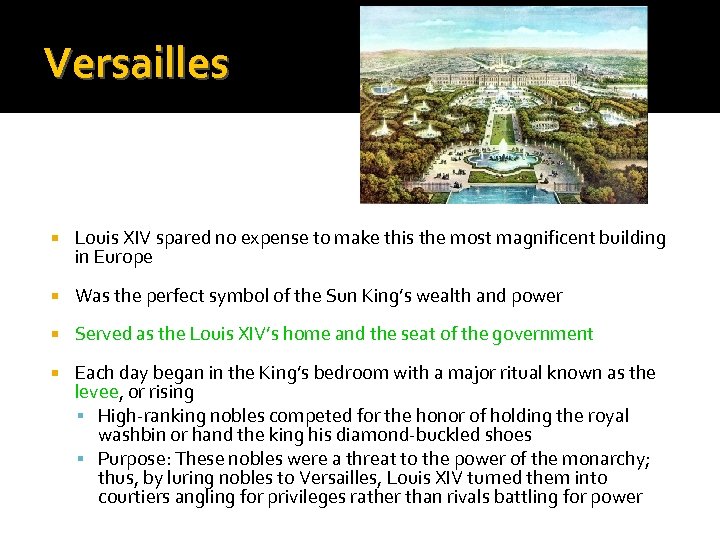 Versailles

- Louis XIV spared no expense to make this the most magnificent building in Europe
- Was the perfect symbol of the Sun King's wealth and power
- Served as the Louis XIV's home and the seat of the government
- Each day began in the King's bedroom with a major ritual known as the levee, or rising
  - High-ranking nobles competed for the honor of holding the royal washbin or hand the king his diamond-buckled shoes
  - Purpose: These nobles were a threat to the power of the monarchy; thus, by luring nobles to Versailles, Louis XIV turned them into courtiers angling for privileges rather than rivals battling for power